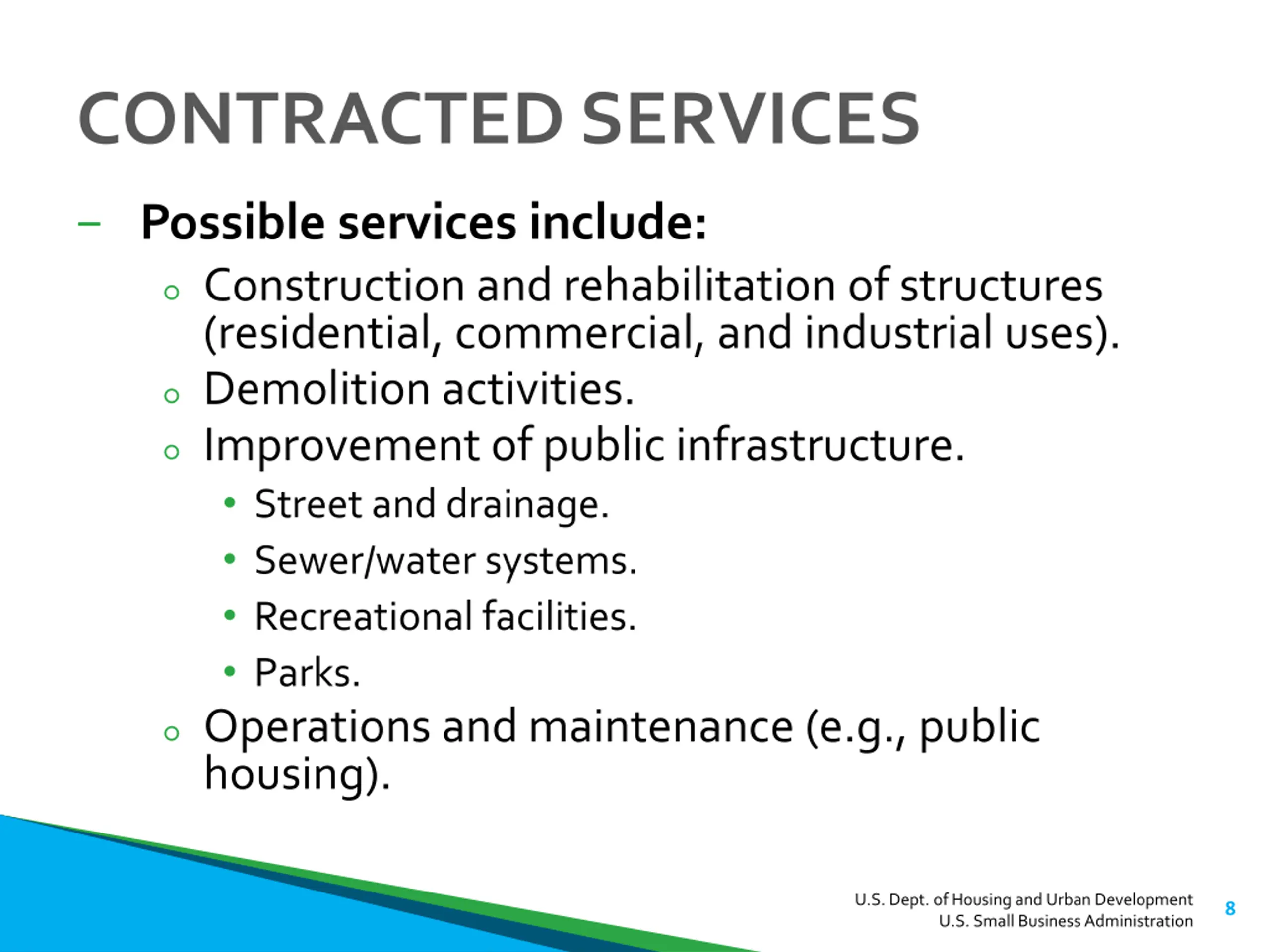 CONTRACTED SERVICES

– Possible services include:

○ Construction and rehabilitation of structures (residential, commercial, and industrial uses).

○ Demolition activities.

○ Improvement of public infrastructure.

• Street and drainage.

• Sewer/water systems.

• Recreational facilities.

• Parks.

○ Operations and maintenance (e.g., public housing).

U.S. Dept. of Housing and Urban Development
U.S. Small Business Administration

8